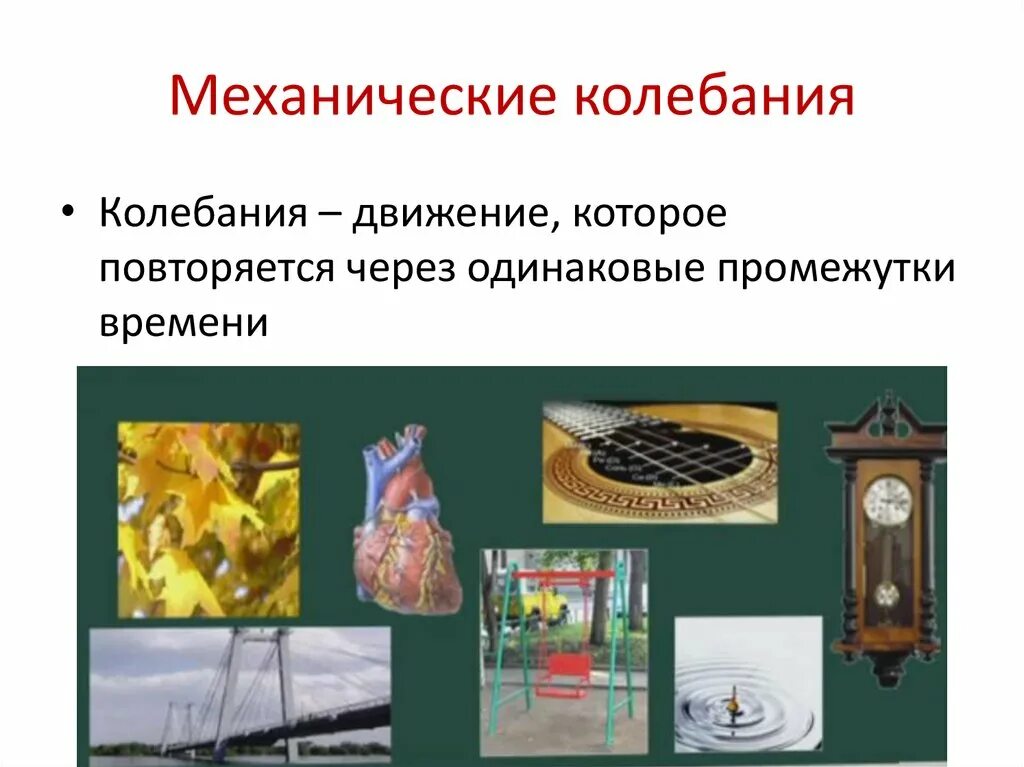 Механические колебания

• Колебания – движение, которое повторяется через одинаковые промежутки времени